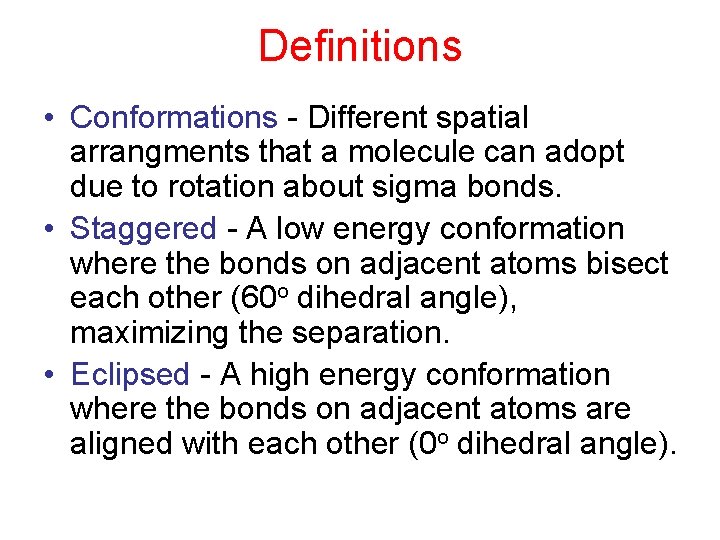 Definitions

• Conformations - Different spatial arrangments that a molecule can adopt due to rotation about sigma bonds.
• Staggered - A low energy conformation where the bonds on adjacent atoms bisect each other ($60^o$ dihedral angle), maximizing the separation.
• Eclipsed - A high energy conformation where the bonds on adjacent atoms are aligned with each other ($0^o$ dihedral angle).